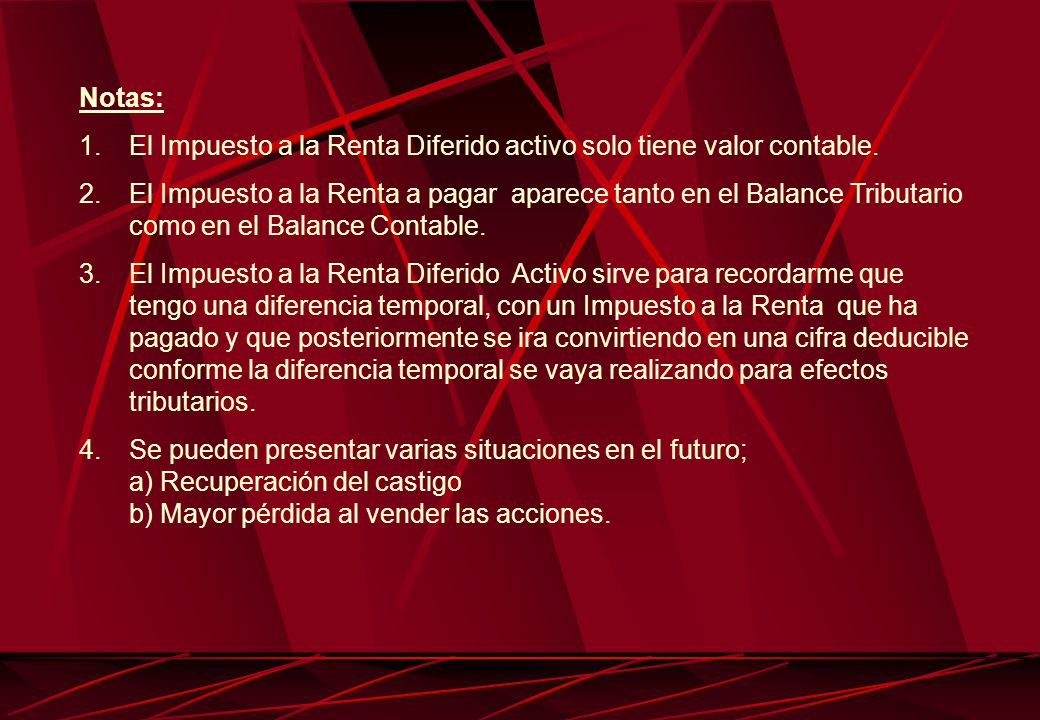 Notas:

1. El Impuesto a la Renta Diferido activo solo tiene valor contable.

2. El Impuesto a la Renta a pagar aparece tanto en el Balance Tributario como en el Balance Contable.

3. El Impuesto a la Renta Diferido Activo sirve para recordarme que tengo una diferencia temporal, con un Impuesto a la Renta que ha pagado y que posteriormente se ira convirtiendo en una cifra deducible conforme la diferencia temporal se vaya realizando para efectos tributarios.

4. Se pueden presentar varias situaciones en el futuro;
a) Recuperación del castigo
b) Mayor pérdida al vender las acciones.